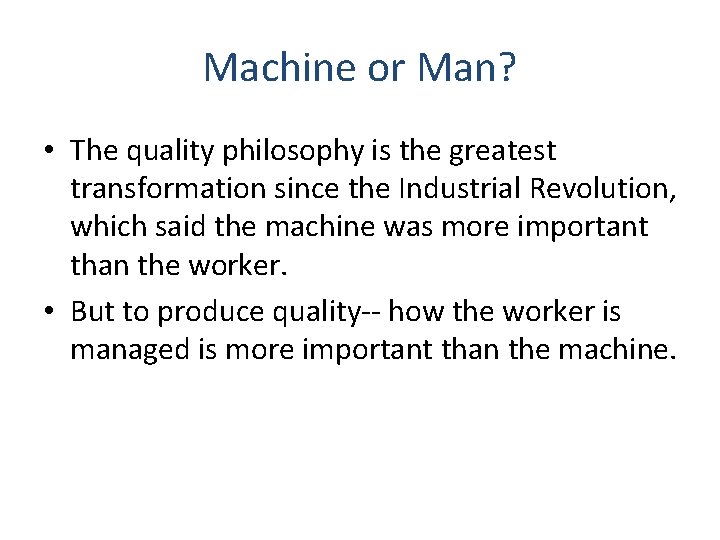 Machine or Man?

• The quality philosophy is the greatest transformation since the Industrial Revolution, which said the machine was more important than the worker.
• But to produce quality-- how the worker is managed is more important than the machine.